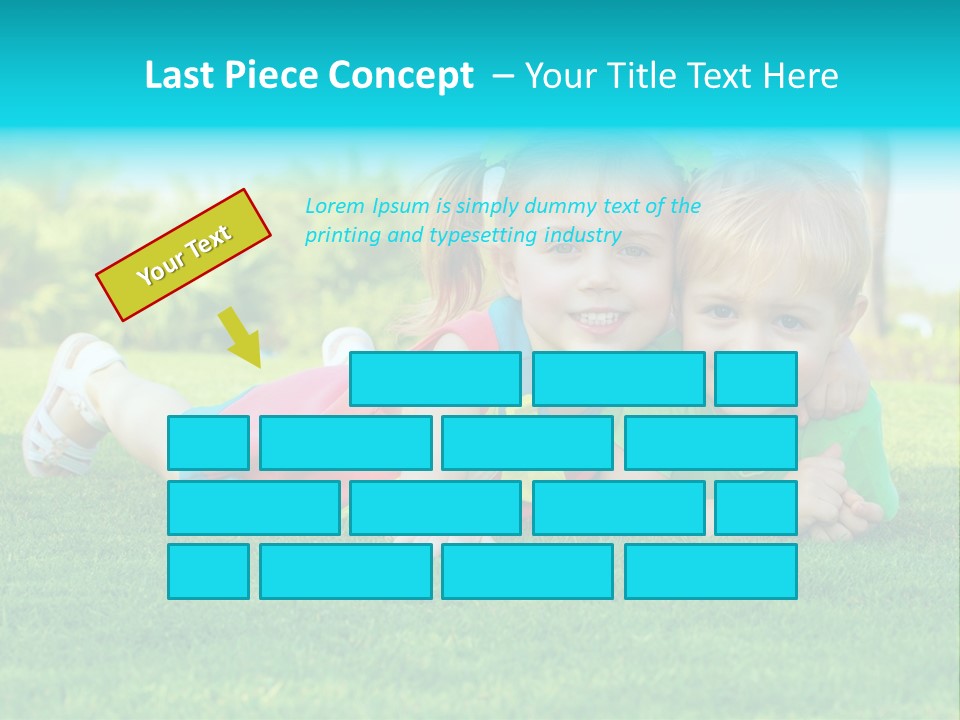 Last Piece Concept – Your Title Text Here

Your Text

Lorem Ipsum is simply dummy text of the printing and typesetting industry